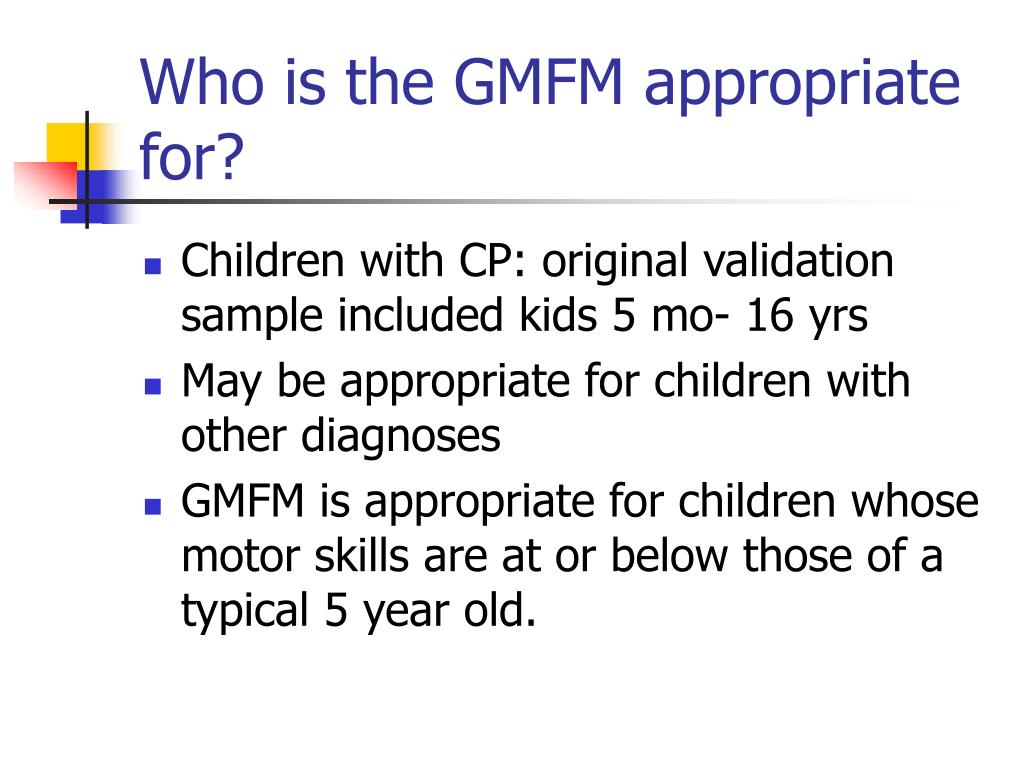 Who is the GMFM appropriate for?

- Children with CP: original validation sample included kids 5 mo- 16 yrs
- May be appropriate for children with other diagnoses
- GMFM is appropriate for children whose motor skills are at or below those of a typical 5 year old.